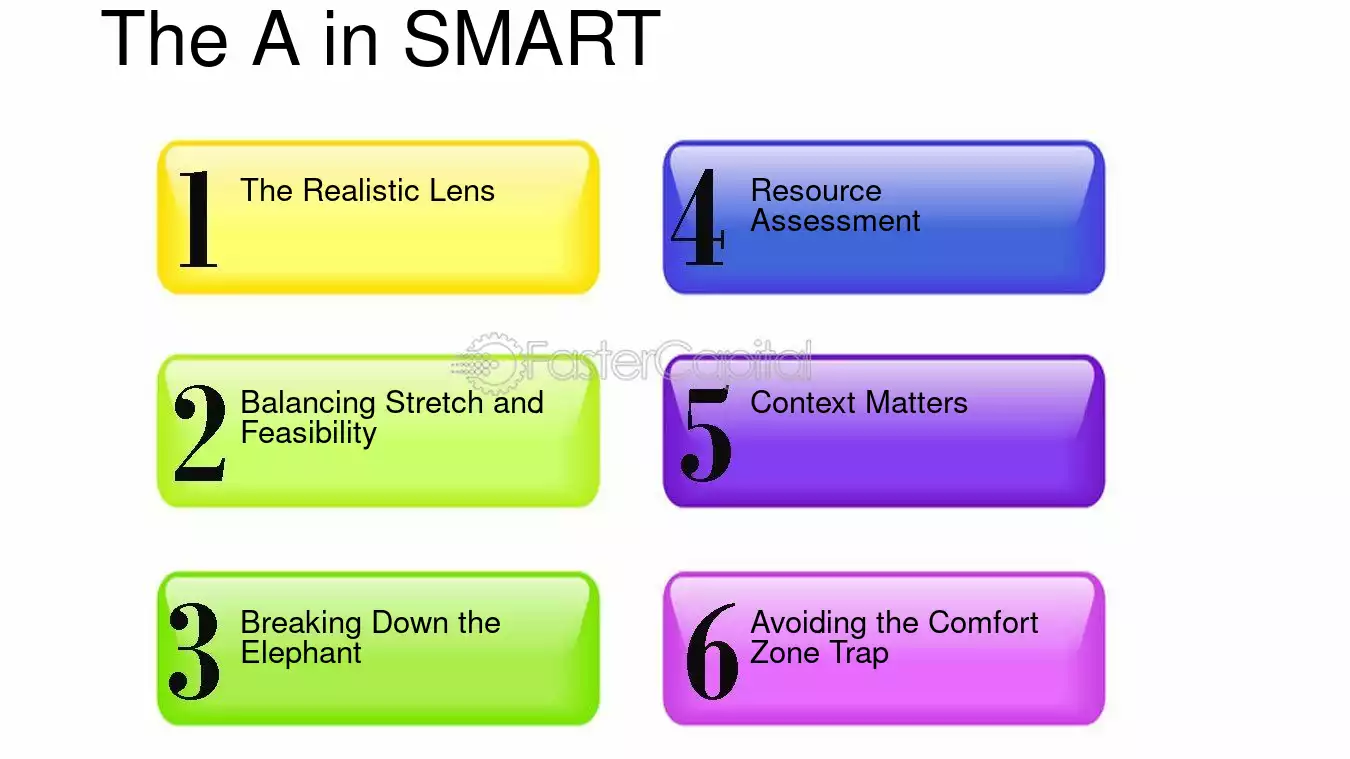 The A in SMART

1 The Realistic Lens

2 Balancing Stretch and Feasibility

3 Breaking Down the Elephant

4 Resource Assessment

5 Context Matters

6 Avoiding the Comfort Zone Trap

FasterCapital